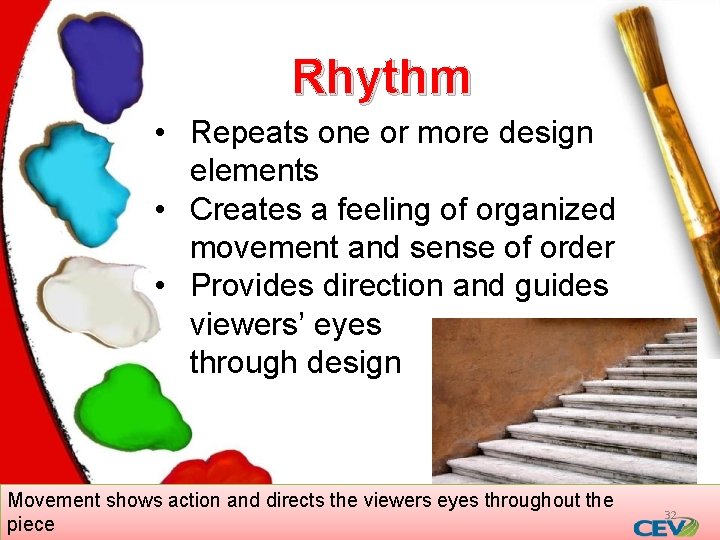 Rhythm

• Repeats one or more design elements
• Creates a feeling of organized movement and sense of order
• Provides direction and guides viewers' eyes through design

Movement shows action and directs the viewers eyes throughout the piece

32

CEV